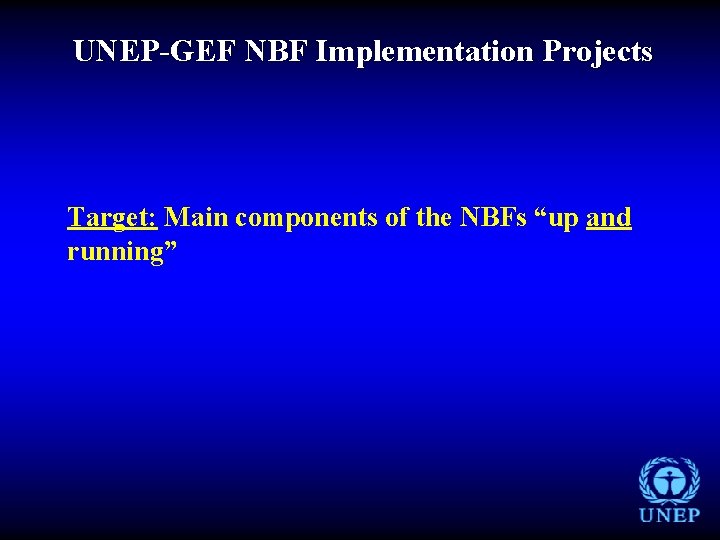 UNEP-GEF NBF Implementation Projects

Target: Main components of the NBFs “up and running”

UNEP